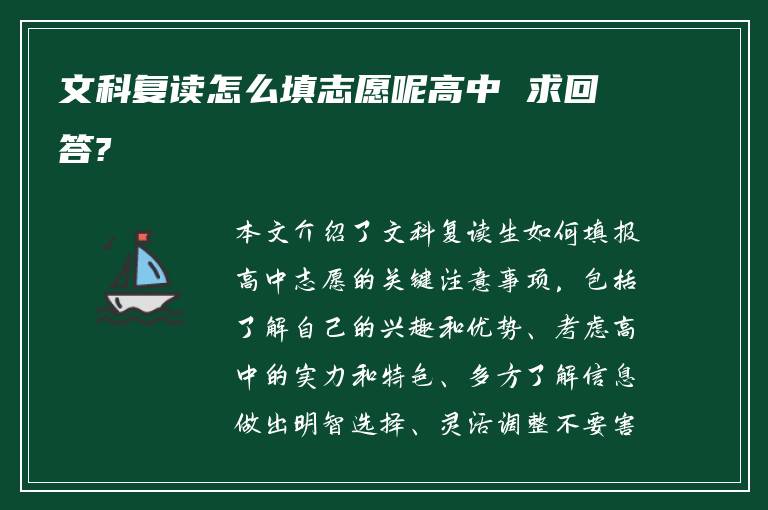 文科复读怎么填志愿呢高中 求回答?

本文介绍了文科复读生如何填报高中志愿的关键注意事项，包括了解自己的兴趣和优势、考虑高中的实力和特色、多方了解信息做出明智选择、灵活调整不要害